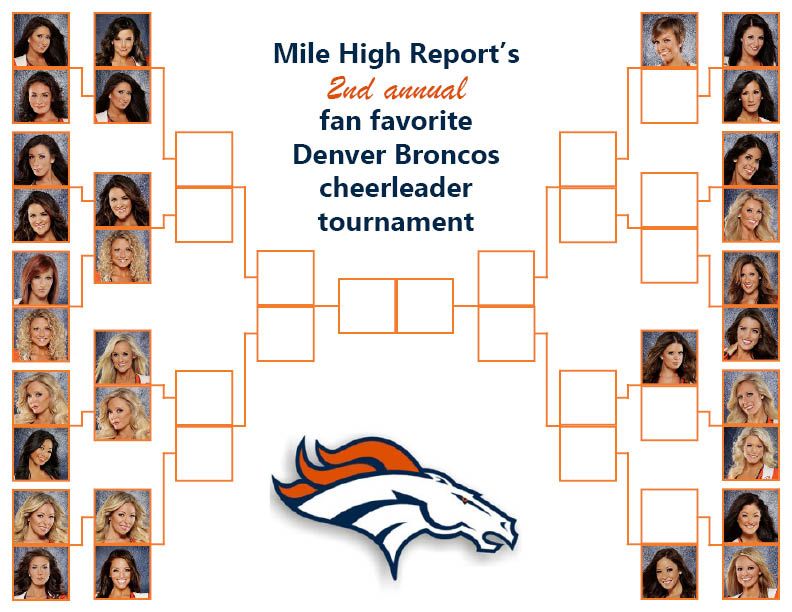 Mile High Report's
2nd annual
fan favorite
Denver Broncos
cheerleader
tournament